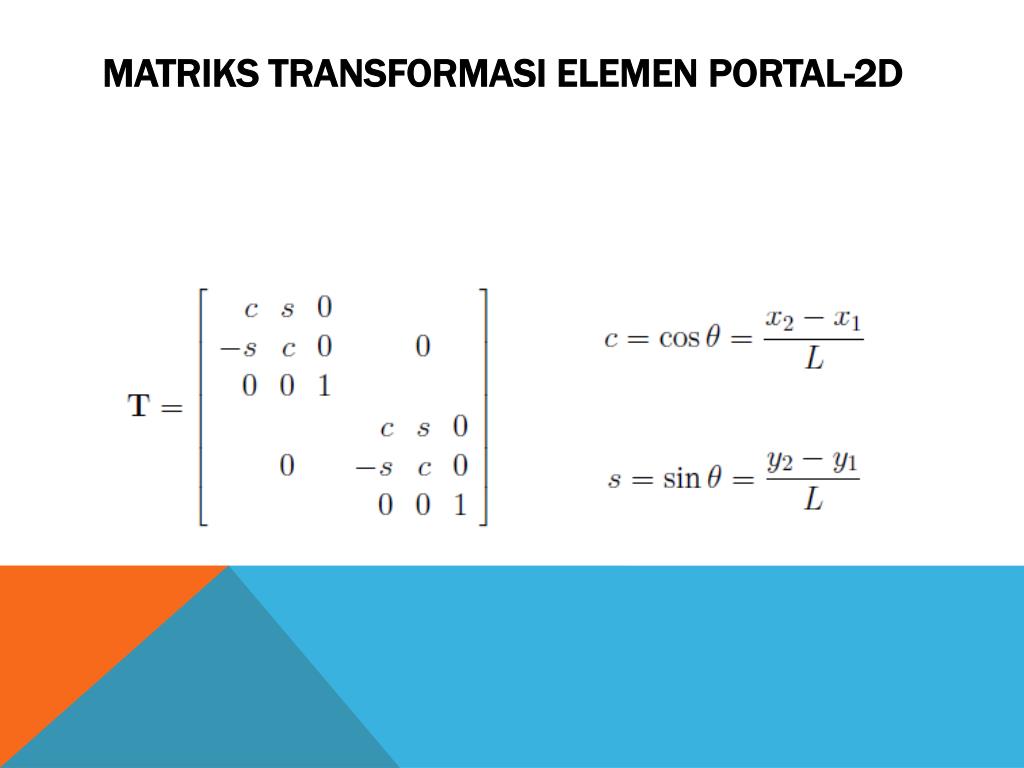 MATRIKS TRANSFORMASI ELEMEN PORTAL-2D

$\mathbf{T} = \begin{bmatrix} c & s & 0 & & & \\ -s & c & 0 & & 0 & \\ 0 & 0 & 1 & & & \\ & & & c & s & 0 \\ & 0 & & -s & c & 0 \\ & & & 0 & 0 & 1 \end{bmatrix}$

$c = \cos\theta = \frac{x_2 - x_1}{L}$

$s = \sin\theta = \frac{y_2 - y_1}{L}$